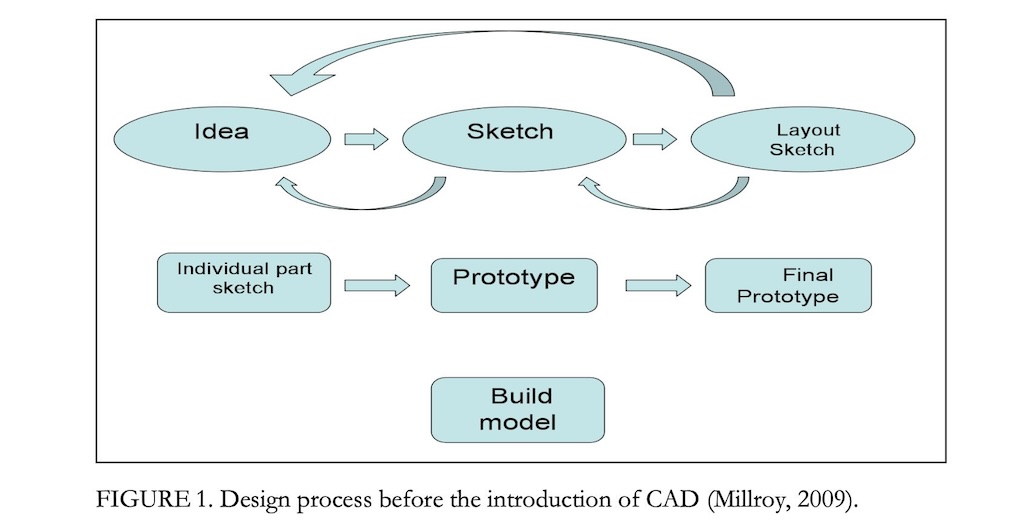 Idea

Sketch

Layout Sketch

Individual part sketch

Prototype

Final Prototype

Build model

FIGURE 1. Design process before the introduction of CAD (Millroy, 2009).